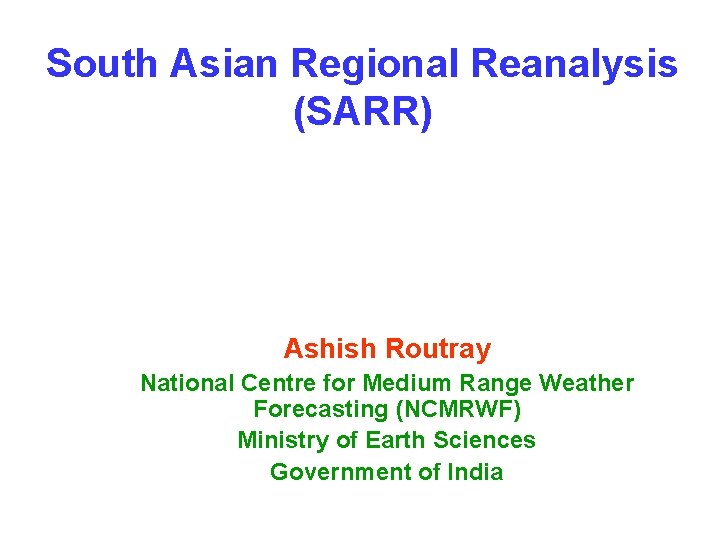 South Asian Regional Reanalysis (SARR)

Ashish Routray
National Centre for Medium Range Weather Forecasting (NCMRWF)
Ministry of Earth Sciences
Government of India